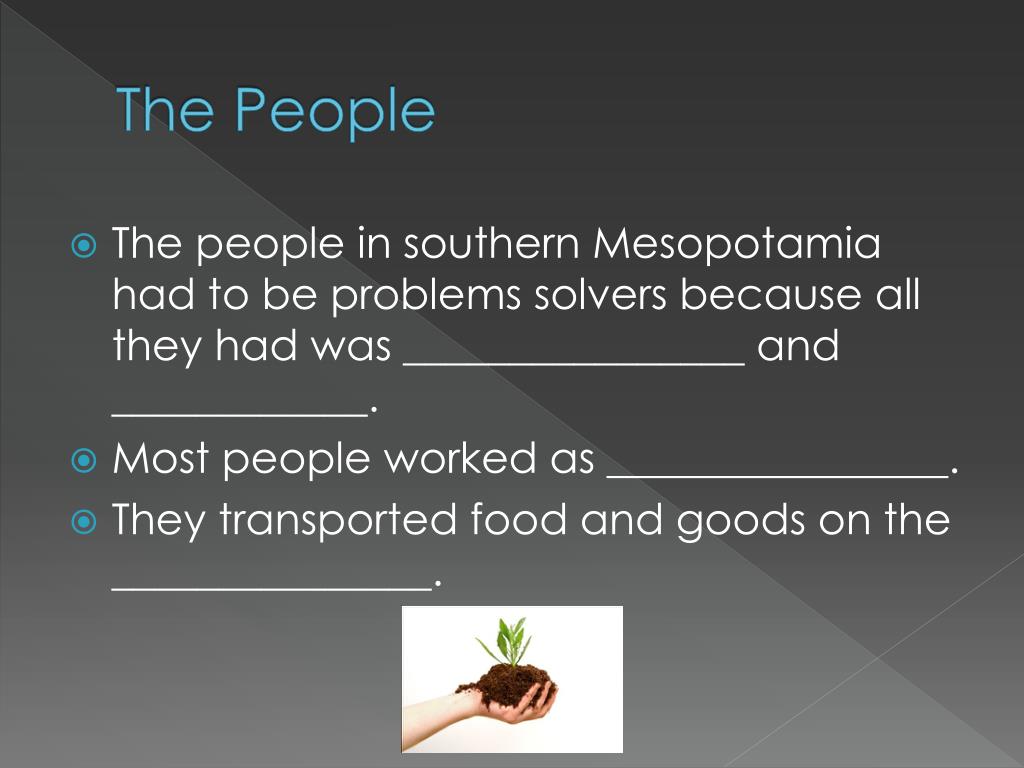 The People

The people in southern Mesopotamia had to be problems solvers because all they had was ________________ and ____________.

Most people worked as ________________.

They transported food and goods on the _______________.